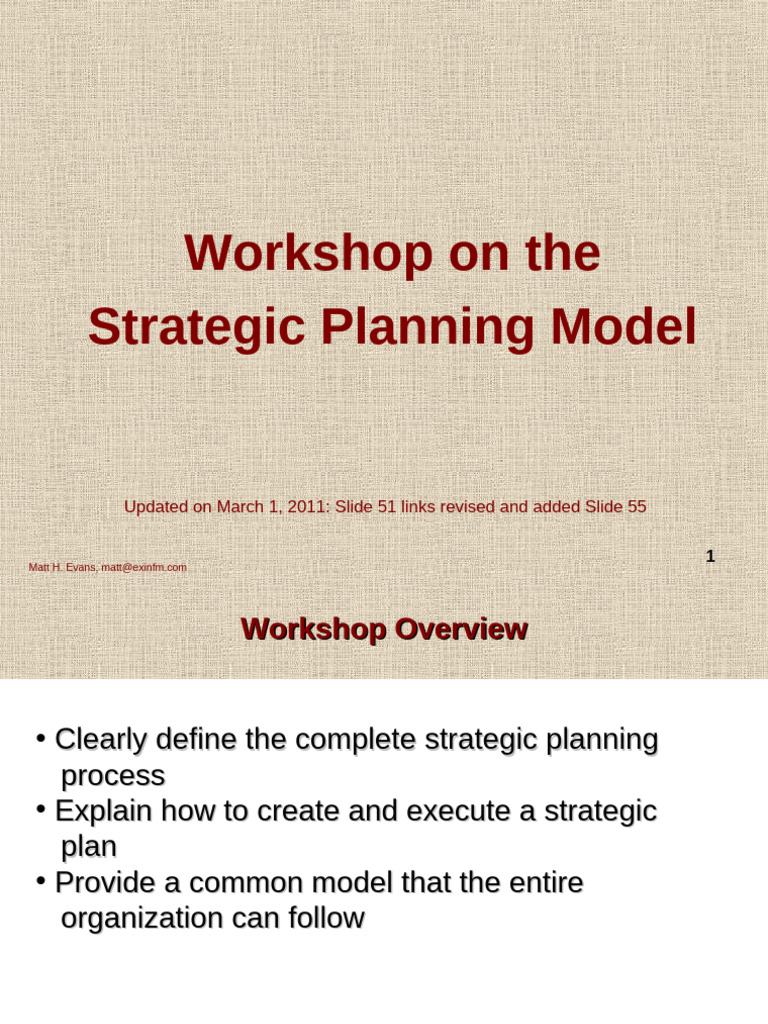 Workshop on the Strategic Planning Model

Updated on March 1, 2011: Slide 51 links revised and added Slide 55

Matt H. Evans, matt@exinfm.com

1

Workshop Overview

• Clearly define the complete strategic planning process
• Explain how to create and execute a strategic plan
• Provide a common model that the entire organization can follow